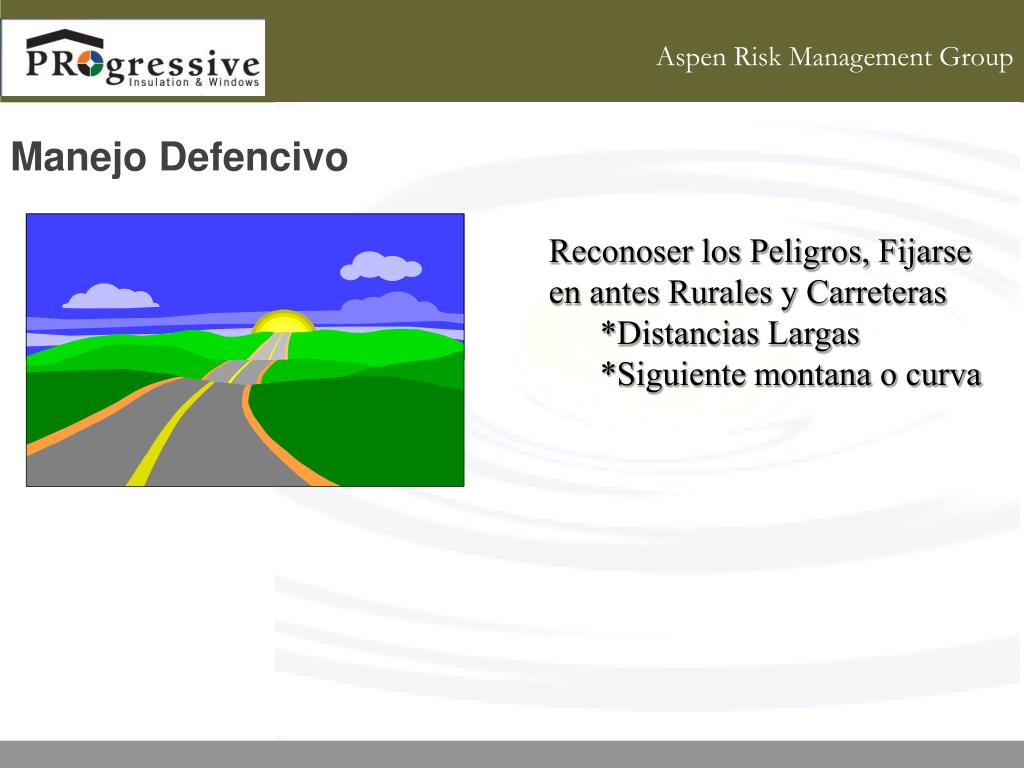 PROgressive
Insulation & Windows

Aspen Risk Management Group

Manejo Defencivo

Reconoser los Peligros, Fijarse en antes Rurales y Carreteras
*Distancias Largas
*Siguiente montana o curva